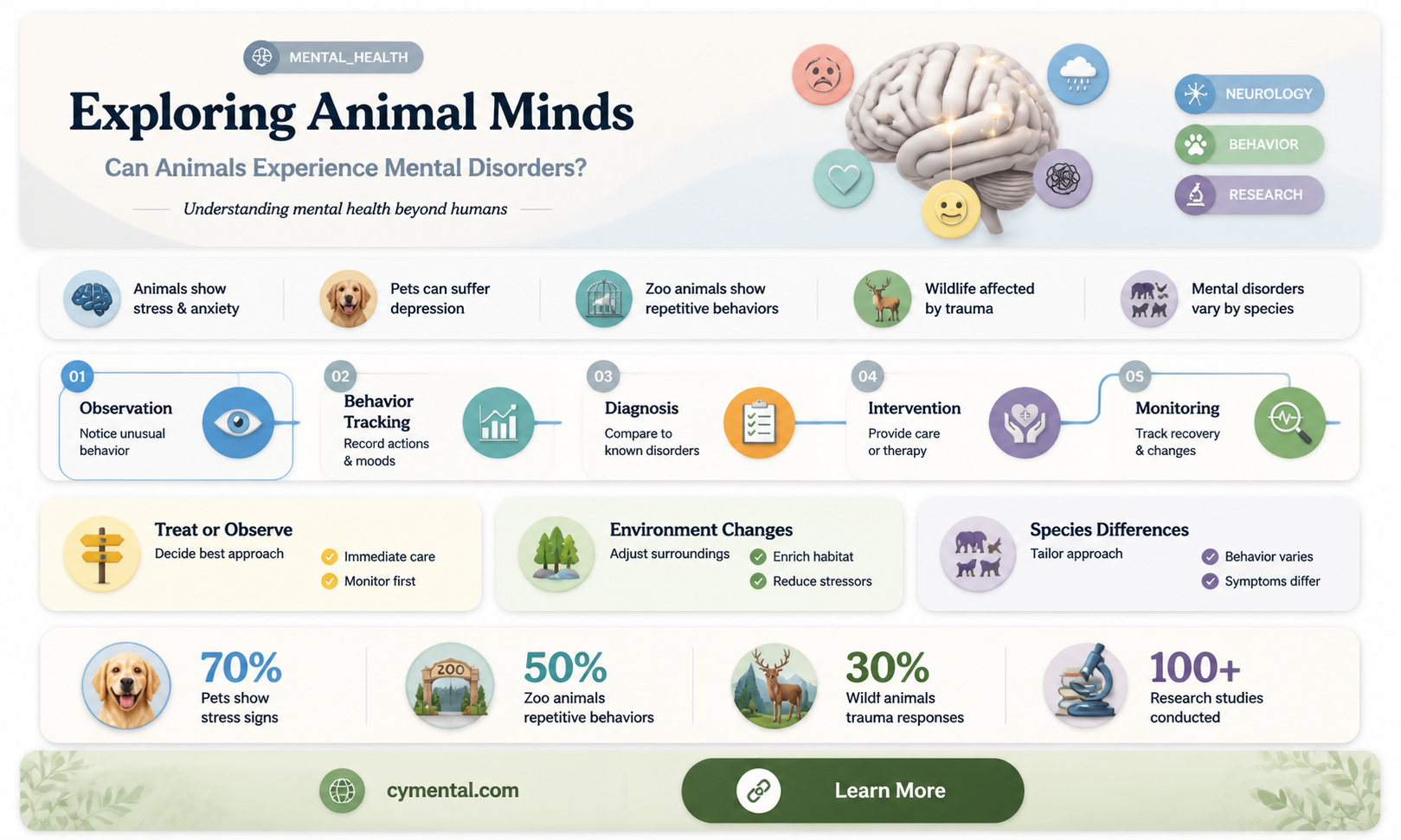 MENTAL_HEALTH

Exploring Animal Minds

Can Animals Experience Mental Disorders?

Understanding mental health beyond humans

NEUROLOGY

BEHAVIOR

RESEARCH

Animals show stress & anxiety

Pets can suffer depression

Zoo animals show repetitive behaviors

Wildlife affected by trauma

Mental disorders vary by species

01 Observation
Notice unusual behavior

02 Behavior Tracking
Record actions & moods

03 Diagnosis
Compare to known disorders

04 Intervention
Provide care or therapy

05 Monitoring
Track recovery & changes

Treat or Observe
Decide best approach
Immediate care
Monitor first

Environment Changes
Adjust surroundings
Enrich habitat
Reduce stressors

Species Differences
Tailor approach
Behavior varies
Symptoms differ

70%
Pets show stress signs

ZOO
50%
Zoo animals repetitive behaviors

30%
Wildt animals trauma responses

100+
Research studies conducted

cymental.com

Learn More